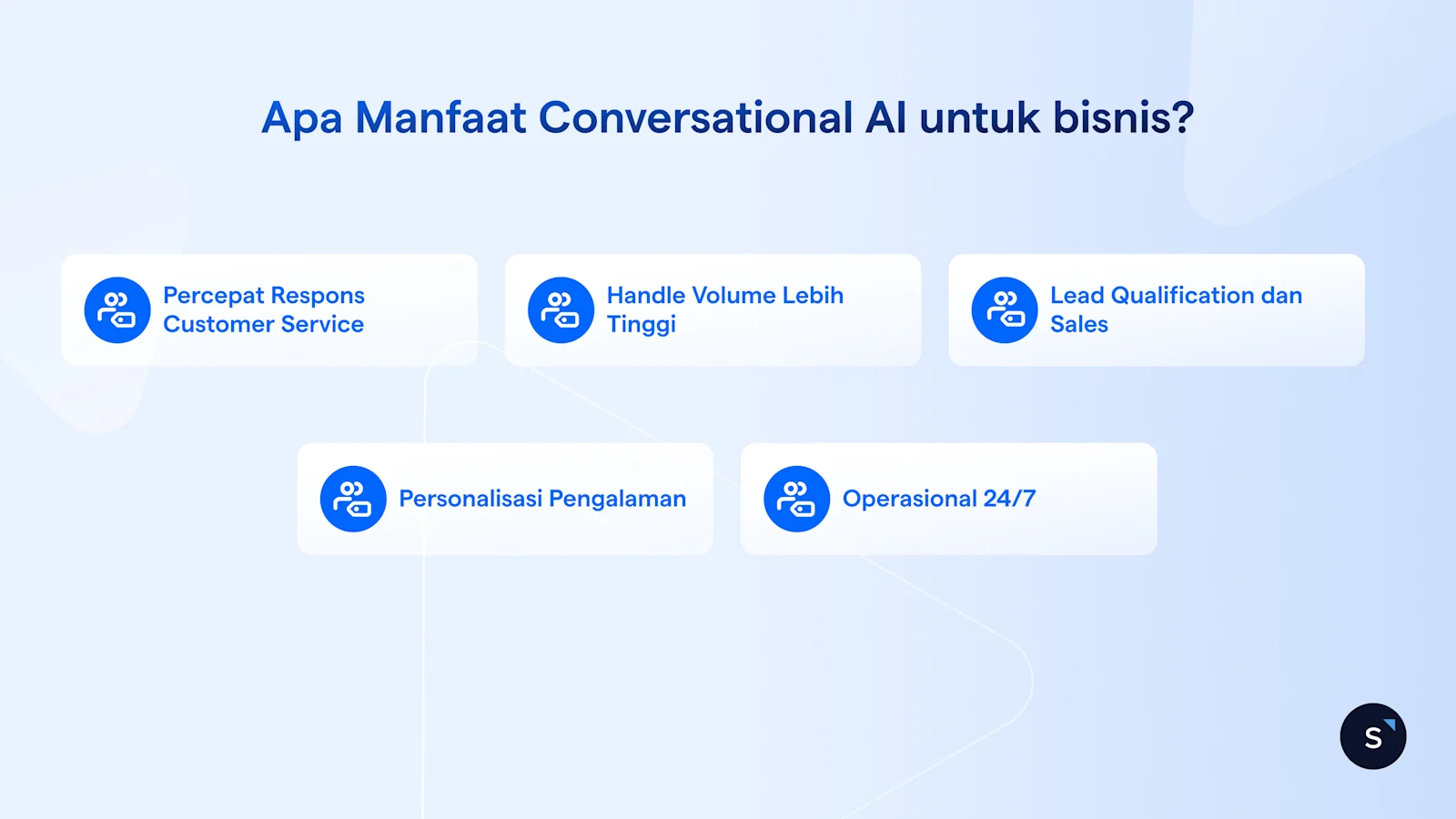 Apa Manfaat Conversational AI untuk bisnis?

Percepat Respons Customer Service

Handle Volume Lebih Tinggi

Lead Qualification dan Sales

Personalisasi Pengalaman

Operasional 24/7

S